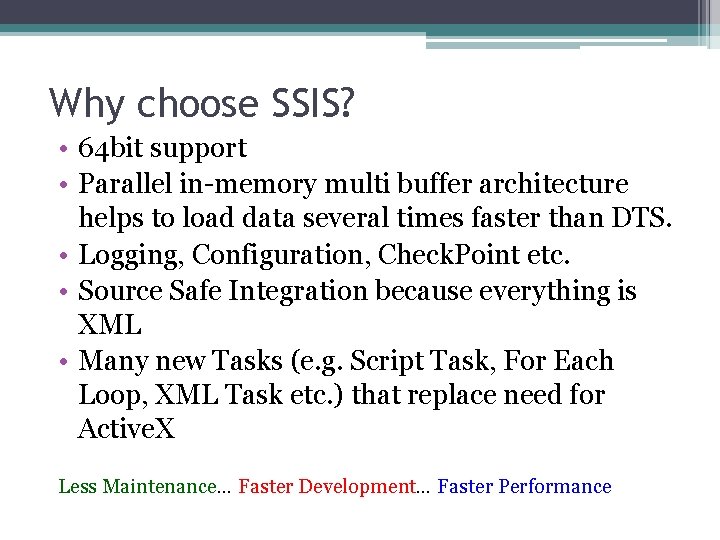 Why choose SSIS?

• 64bit support
• Parallel in-memory multi buffer architecture helps to load data several times faster than DTS.
• Logging, Configuration, CheckPoint etc.
• Source Safe Integration because everything is XML
• Many new Tasks (e.g. Script Task, For Each Loop, XML Task etc.) that replace need for ActiveX

Less Maintenance… Faster Development… Faster Performance